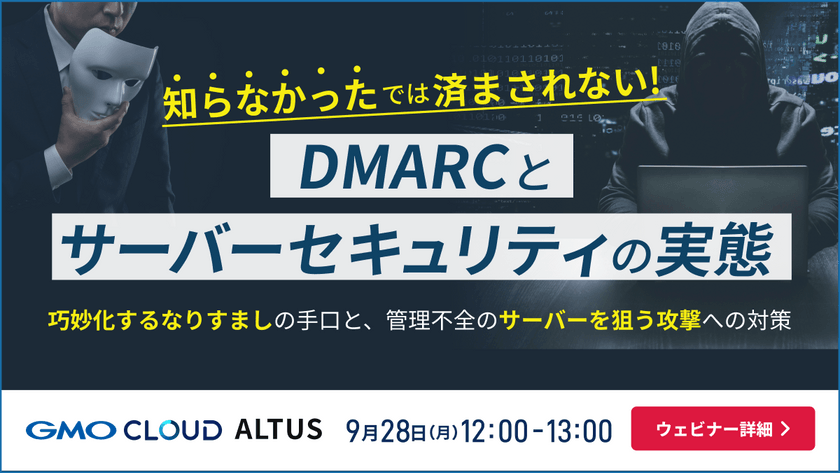 知らなかったでは済まされない!

DMARCと
サーバーセキュリティの実態

巧妙化するなりすましの手口と、管理不全のサーバーを狙う攻撃への対策

GMO CLOUD ALTUS 9月28日(月)12:00-13:00

ウェビナー詳細 >